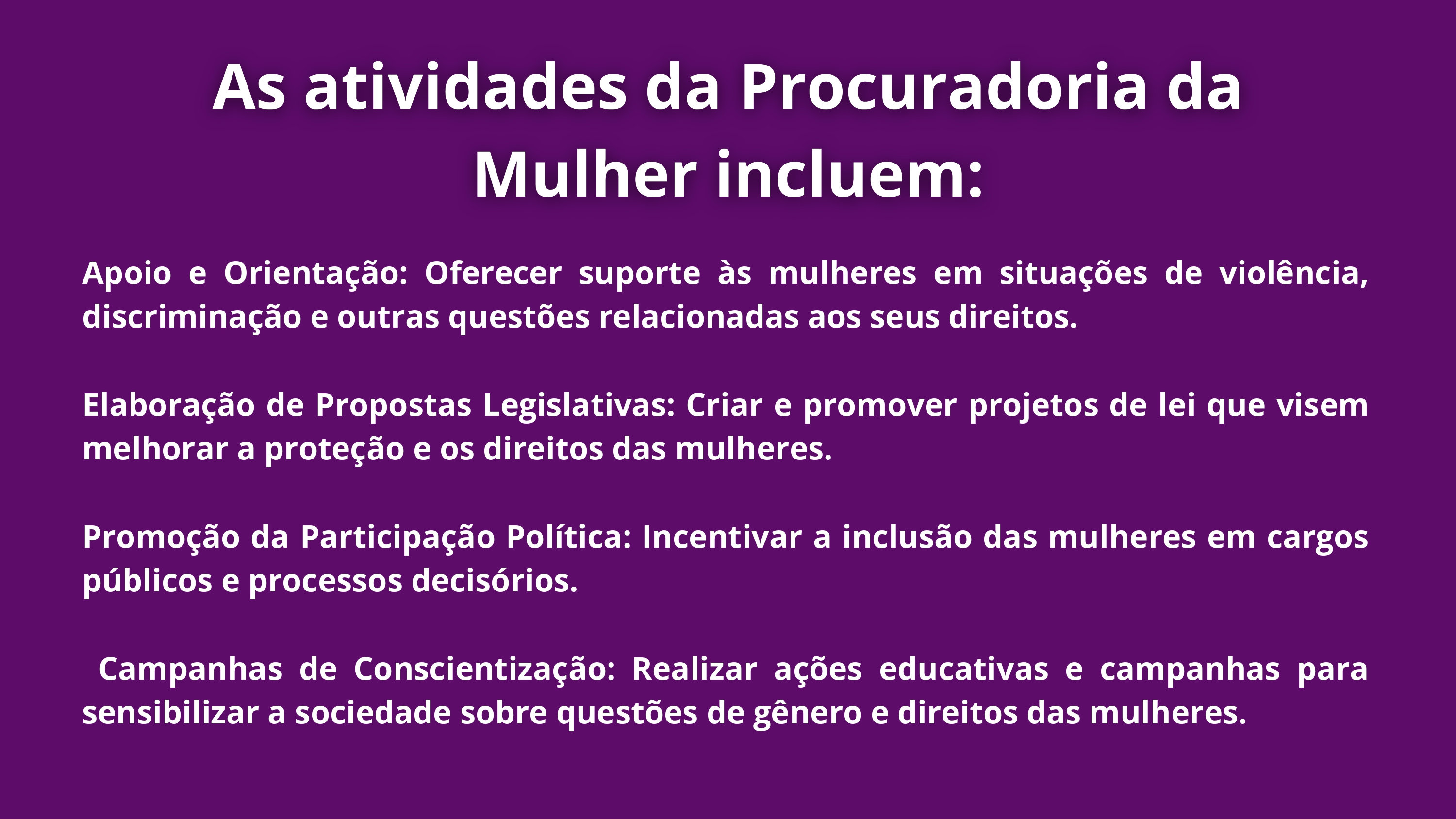 As atividades da Procuradoria da Mulher incluem:

Apoio e Orientação: Oferecer suporte às mulheres em situações de violência, discriminação e outras questões relacionadas aos seus direitos.

Elaboração de Propostas Legislativas: Criar e promover projetos de lei que visem melhorar a proteção e os direitos das mulheres.

Promoção da Participação Política: Incentivar a inclusão das mulheres em cargos públicos e processos decisórios.

Campanhas de Conscientização: Realizar ações educativas e campanhas para sensibilizar a sociedade sobre questões de gênero e direitos das mulheres.